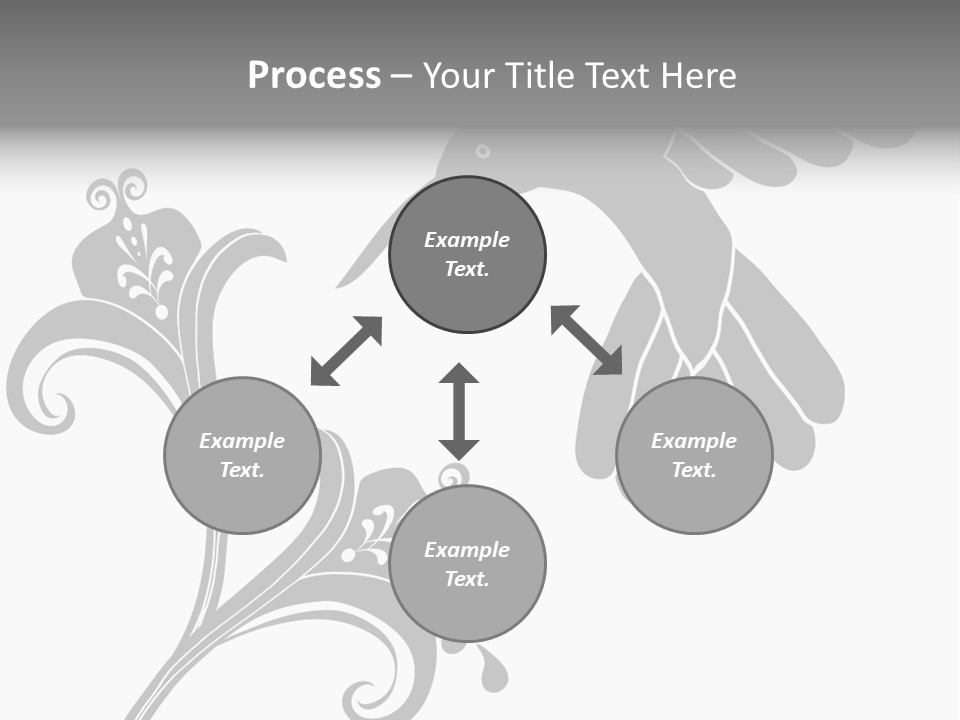 Process – Your Title Text Here

Example Text.

Example Text.

Example Text.

Example Text.